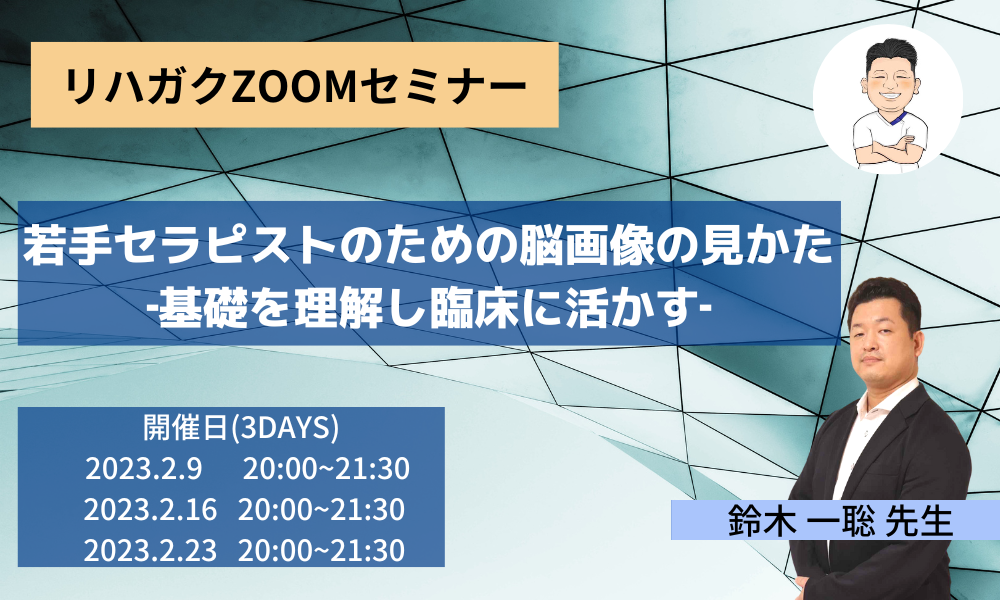 リハガクZOOMセミナー

若手セラピストのための脳画像の見かた
-基礎を理解し臨床に活かす-

開催日(3DAYS)
2023.2.9 20:00~21:30
2023.2.16 20:00~21:30
2023.2.23 20:00~21:30

鈴木 一聡 先生